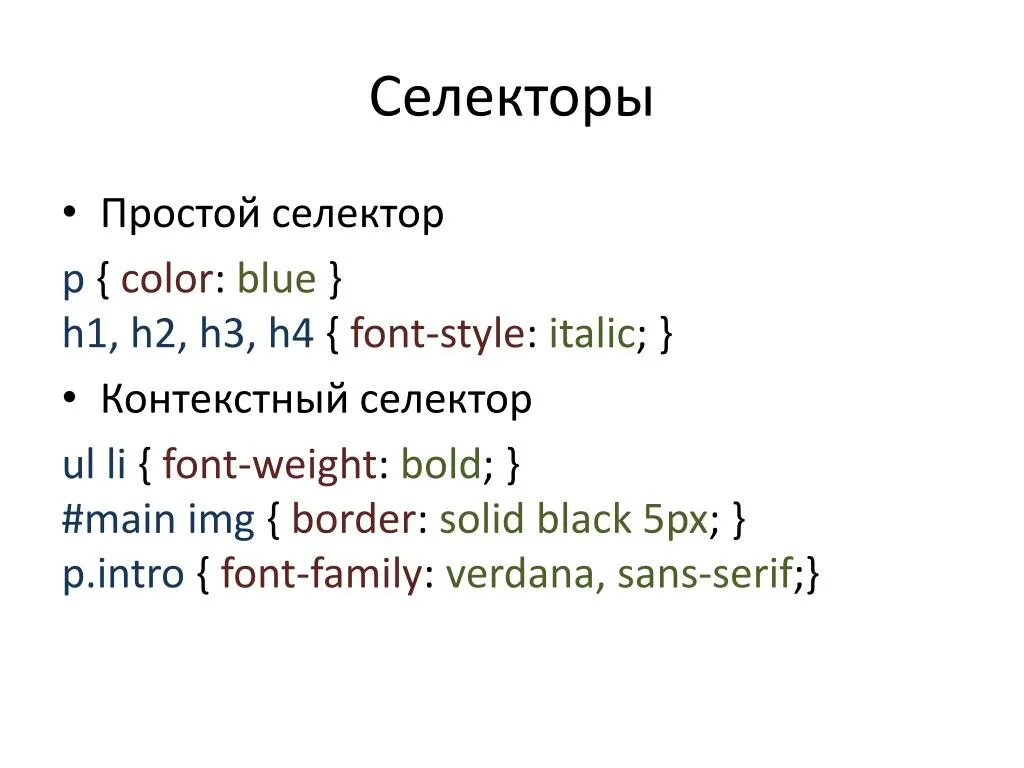 Селекторы

• Простой селектор

p { color: blue }
h1, h2, h3, h4 { font-style: italic; }

• Контекстный селектор

ul li { font-weight: bold; }
#main img { border: solid black 5px; }
p.intro { font-family: verdana, sans-serif;}